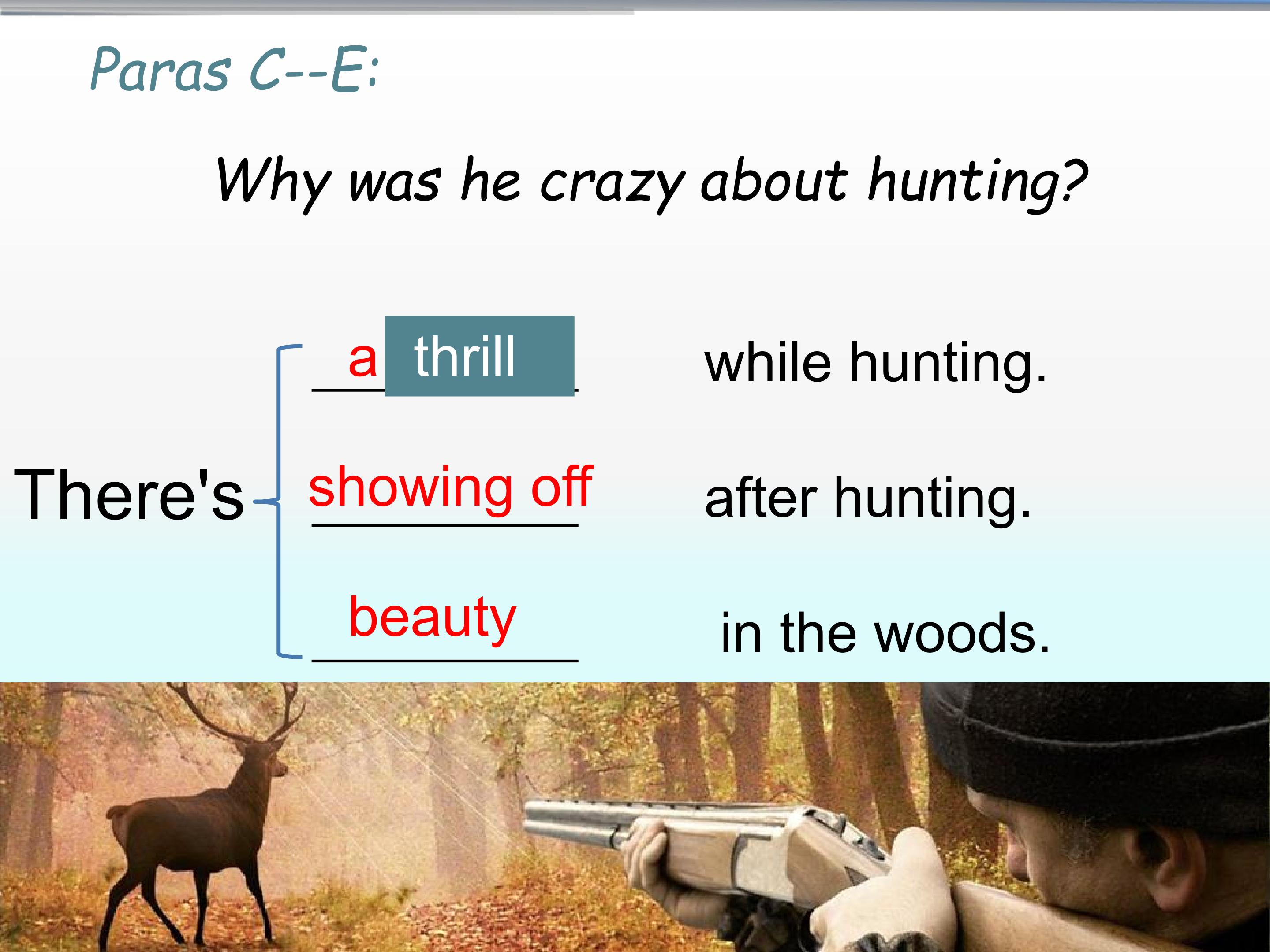 Paras C--E:

Why was he crazy about hunting?

There's

a thrill while hunting.

showing off after hunting.

beauty in the woods.